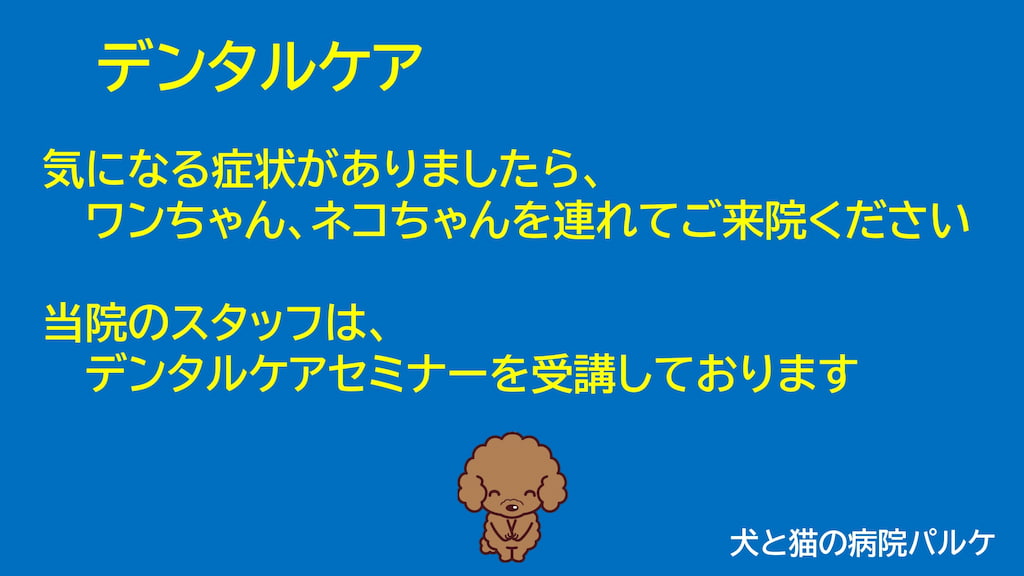 デンタルケア

気になる症状がありましたら、
ワンちゃん、ネコちゃんを連れてご来院ください

当院のスタッフは、
デンタルケアセミナーを受講しております

犬と猫の病院パルケ